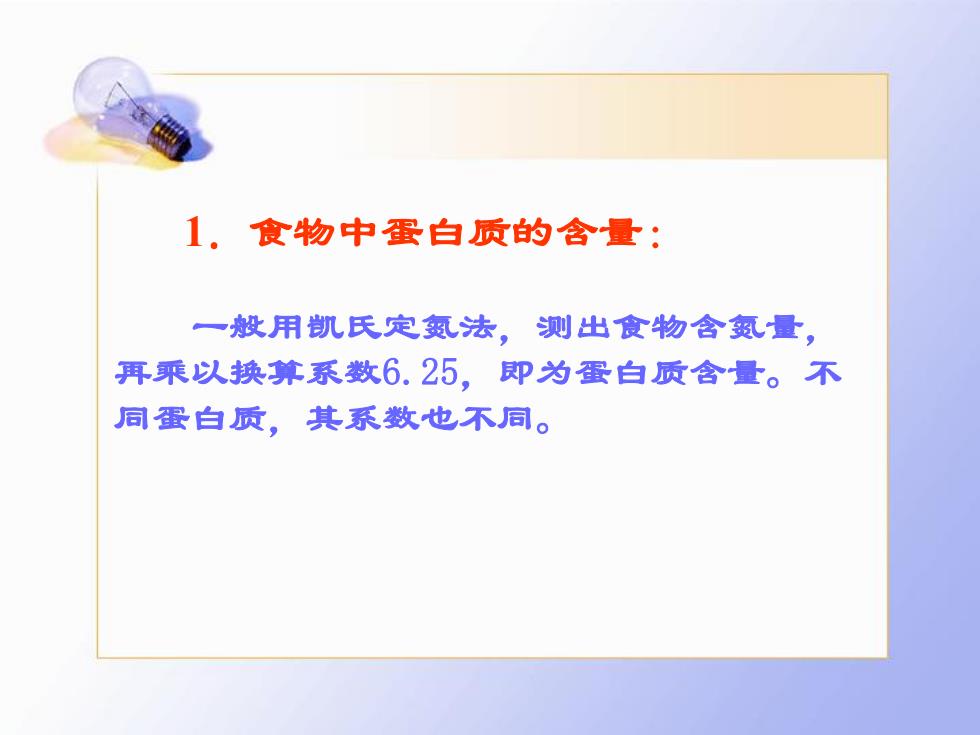 1. 食物中蛋白质的含量：

一般用凯氏定氮法，测出食物含氮量，再乘以换算系数6.25，即为蛋白质含量。不同蛋白质，其系数也不同。